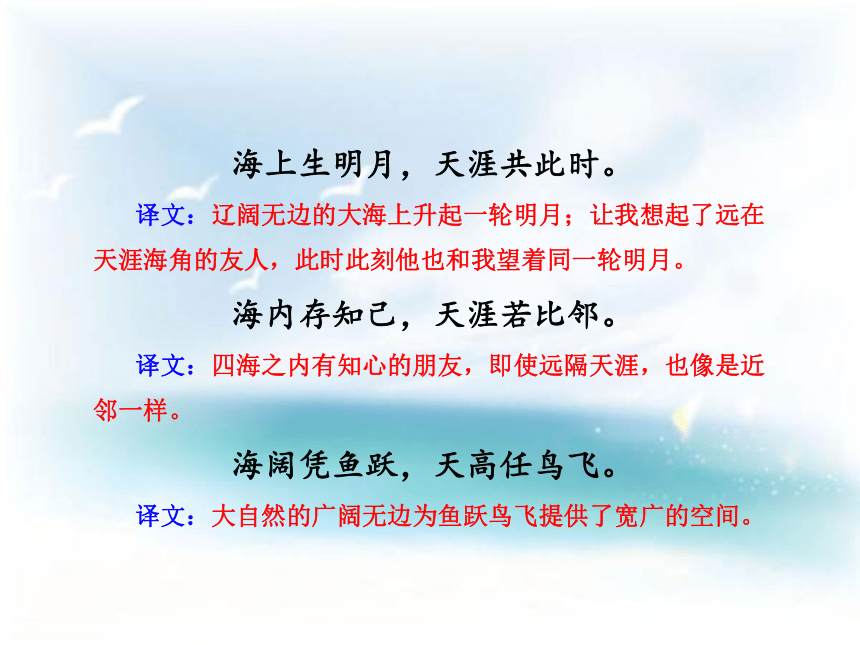 海上生明月，天涯共此时。

译文：辽阔无边的大海上升起一轮明月；让我想起了远在天涯海角的友人，此时此刻他也和我望着同一轮明月。

海内存知己，天涯若比邻。

译文：四海之内有知心的朋友，即使远隔天涯，也像是近邻一样。

海阔凭鱼跃，天高任鸟飞。

译文：大自然的广阔无边为鱼跃鸟飞提供了宽广的空间。